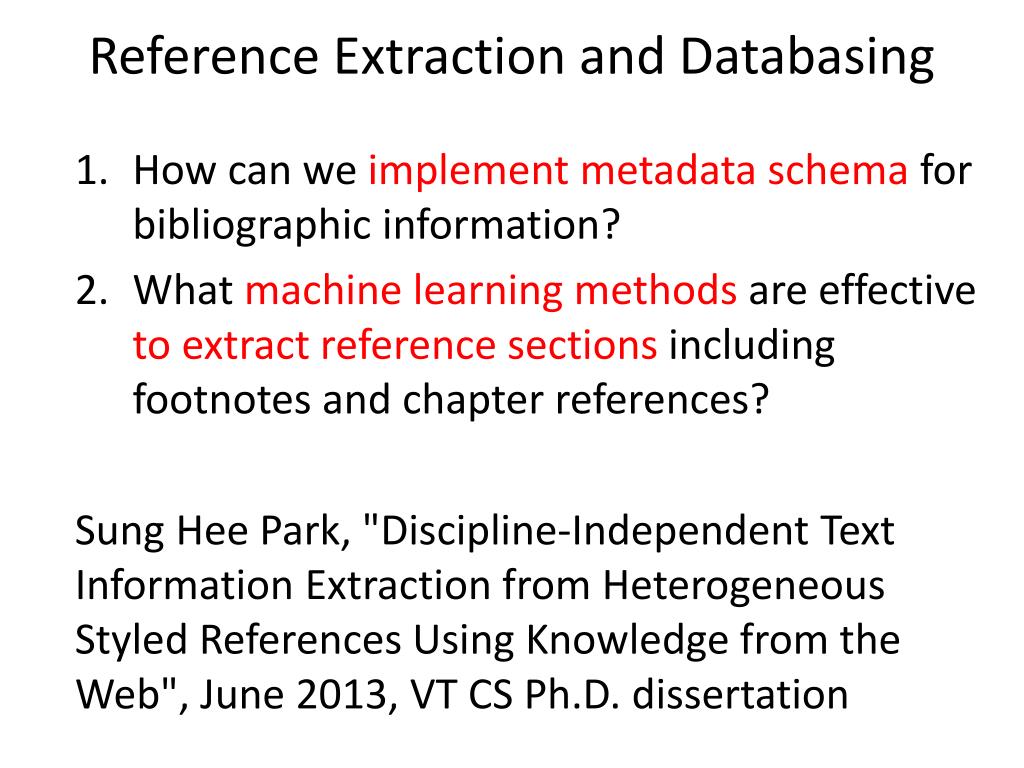 Reference Extraction and Databasing

1. How can we implement metadata schema for bibliographic information?
2. What machine learning methods are effective to extract reference sections including footnotes and chapter references?

Sung Hee Park, "Discipline-Independent Text Information Extraction from Heterogeneous Styled References Using Knowledge from the Web", June 2013, VT CS Ph.D. dissertation